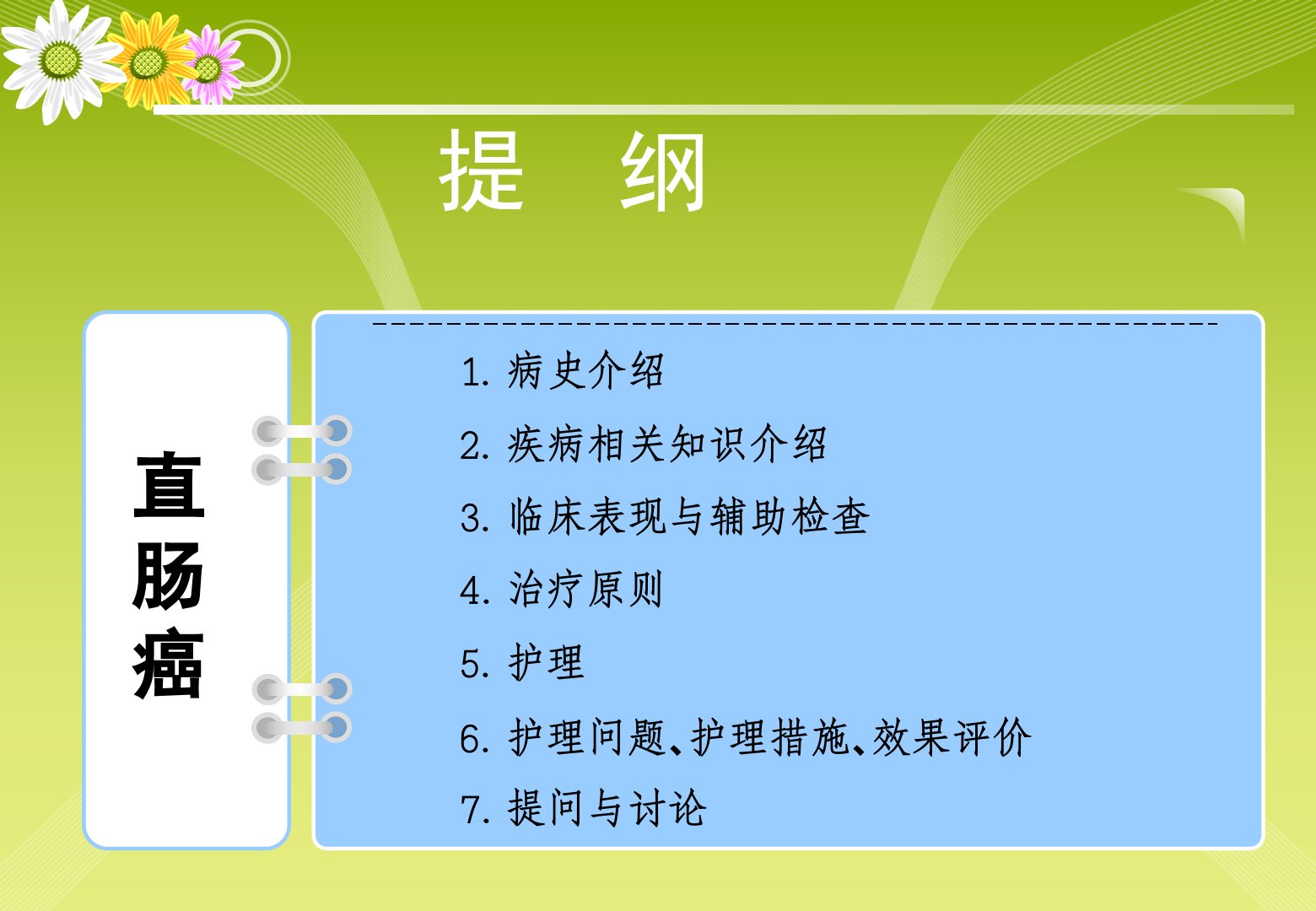 提　纲

直肠癌

1. 病史介绍
2. 疾病相关知识介绍
3. 临床表现与辅助检查
4. 治疗原则
5. 护理
6. 护理问题、护理措施、效果评价
7. 提问与讨论